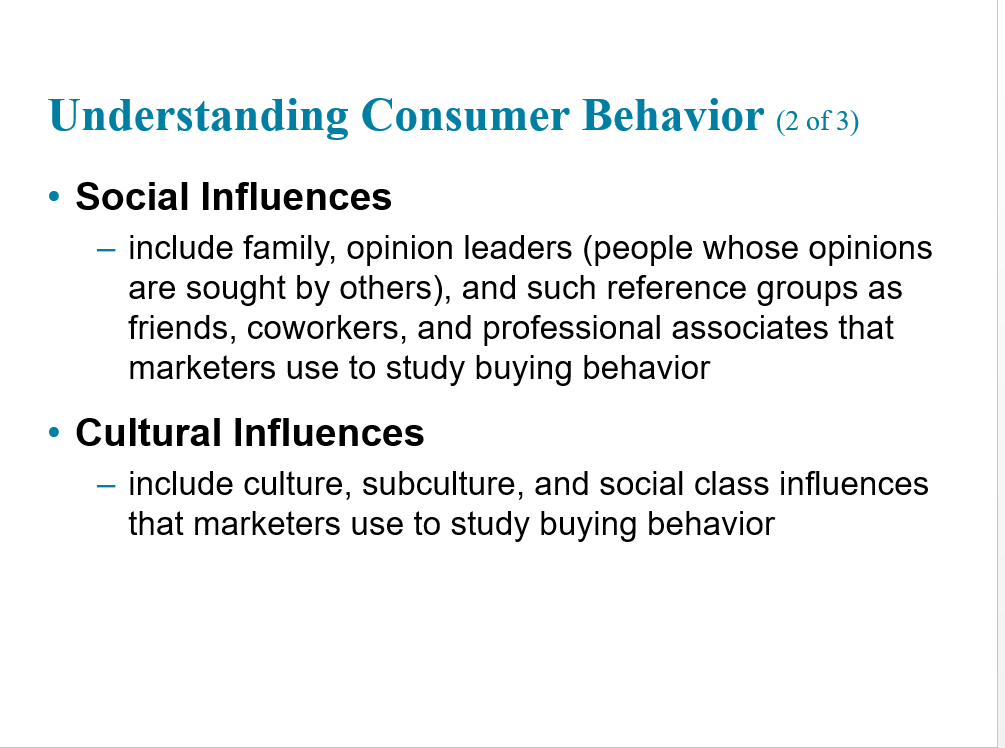 Understanding Consumer Behavior (2 of 3)

• Social Influences
– include family, opinion leaders (people whose opinions are sought by others), and such reference groups as friends, coworkers, and professional associates that marketers use to study buying behavior

• Cultural Influences
– include culture, subculture, and social class influences that marketers use to study buying behavior